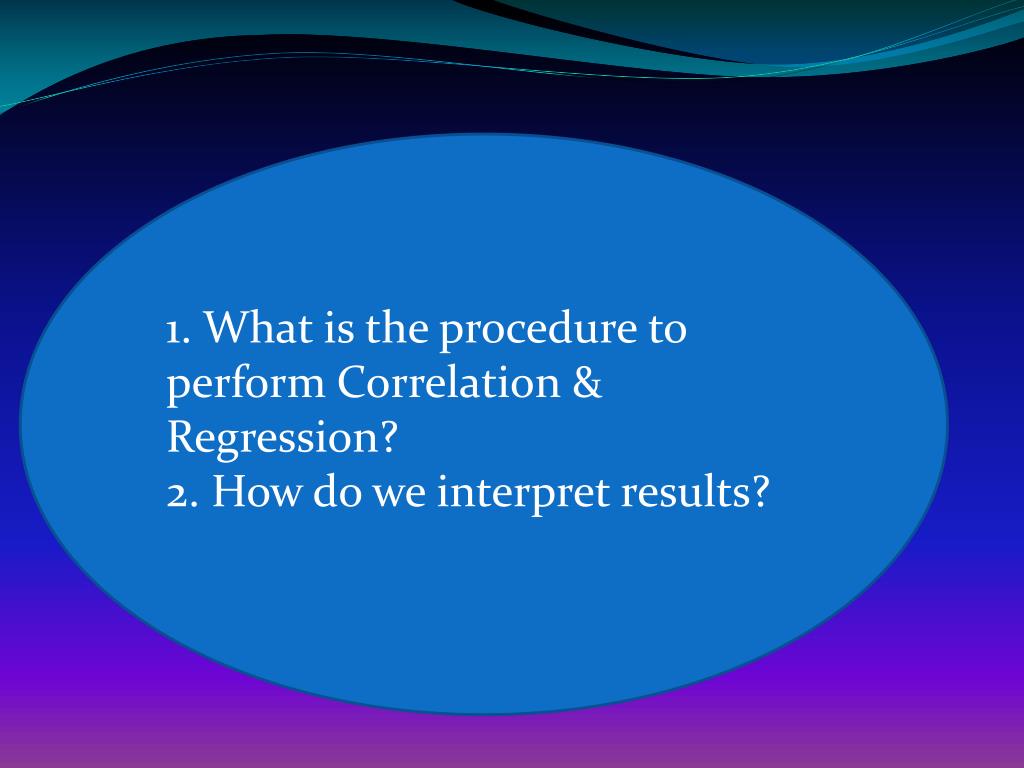 1. What is the procedure to perform Correlation & Regression?
2. How do we interpret results?